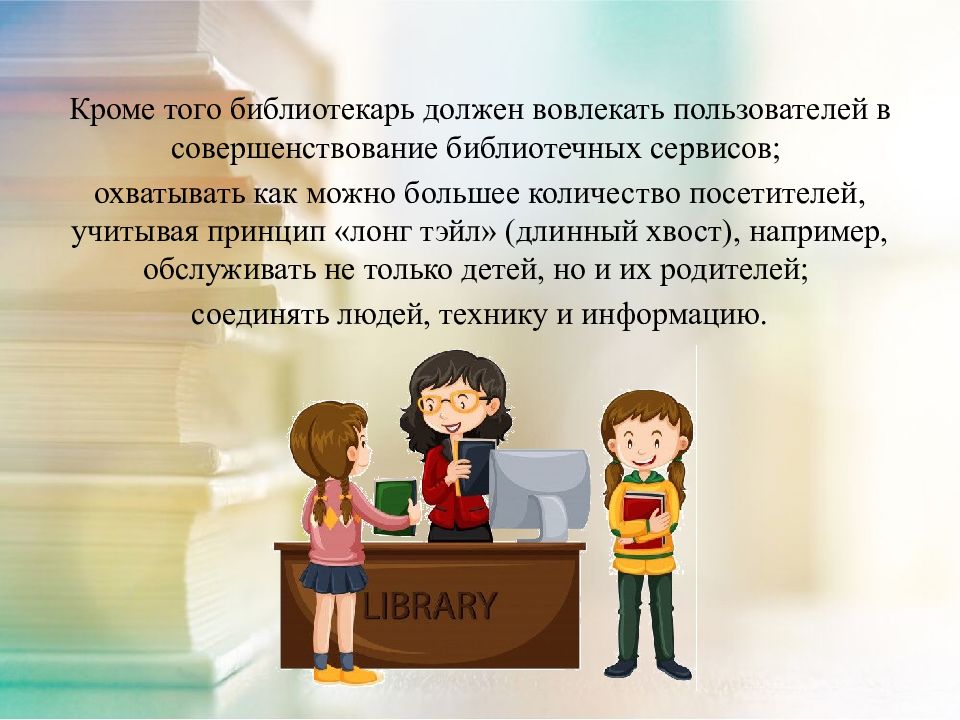 Кроме того библиотекарь должен вовлекать пользователей в совершенствование библиотечных сервисов;

охватывать как можно большее количество посетителей, учитывая принцип «лонг тэйл» (длинный хвост), например, обслуживать не только детей, но и их родителей;

соединять людей, технику и информацию.

LIBRARY